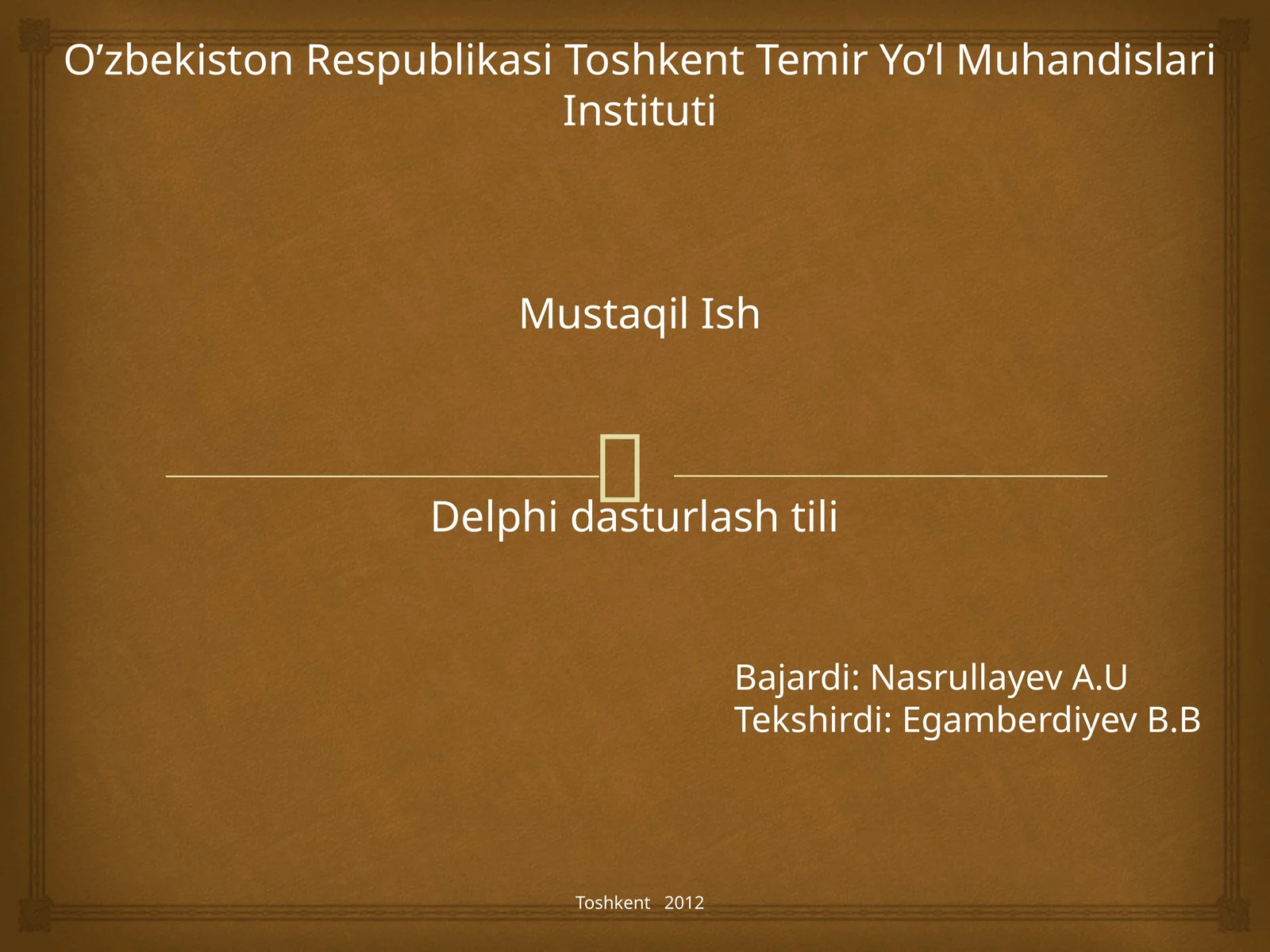 O’zbekiston Respublikasi Toshkent Temir Yo’l Muhandislari Instituti

Mustaqil Ish

Delphi dasturlash tili

Bajardi: Nasrullayev A.U
Tekshirdi: Egamberdiyev B.B

Toshkent 2012